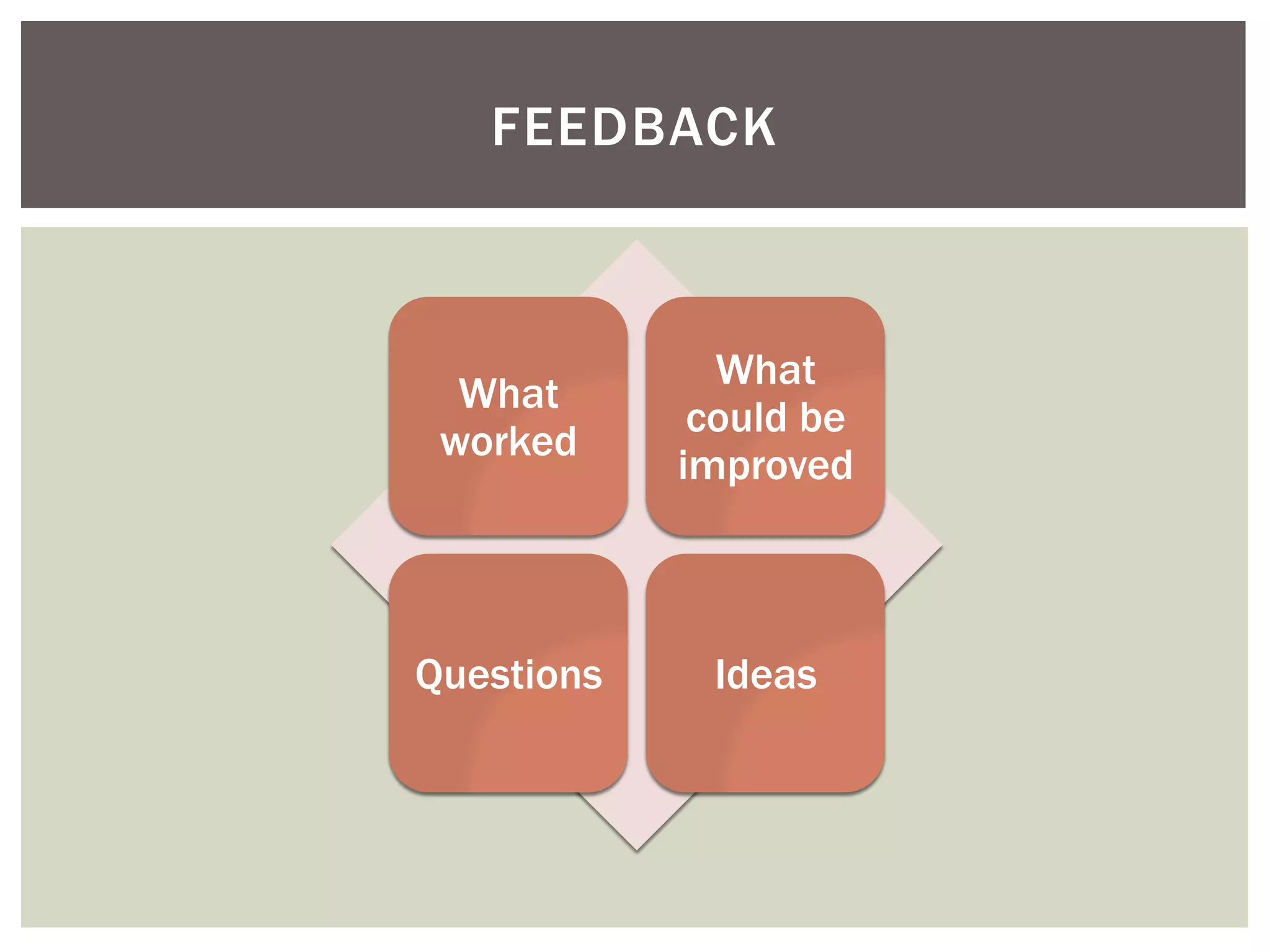 FEEDBACK

What worked

What could be improved

Questions

Ideas